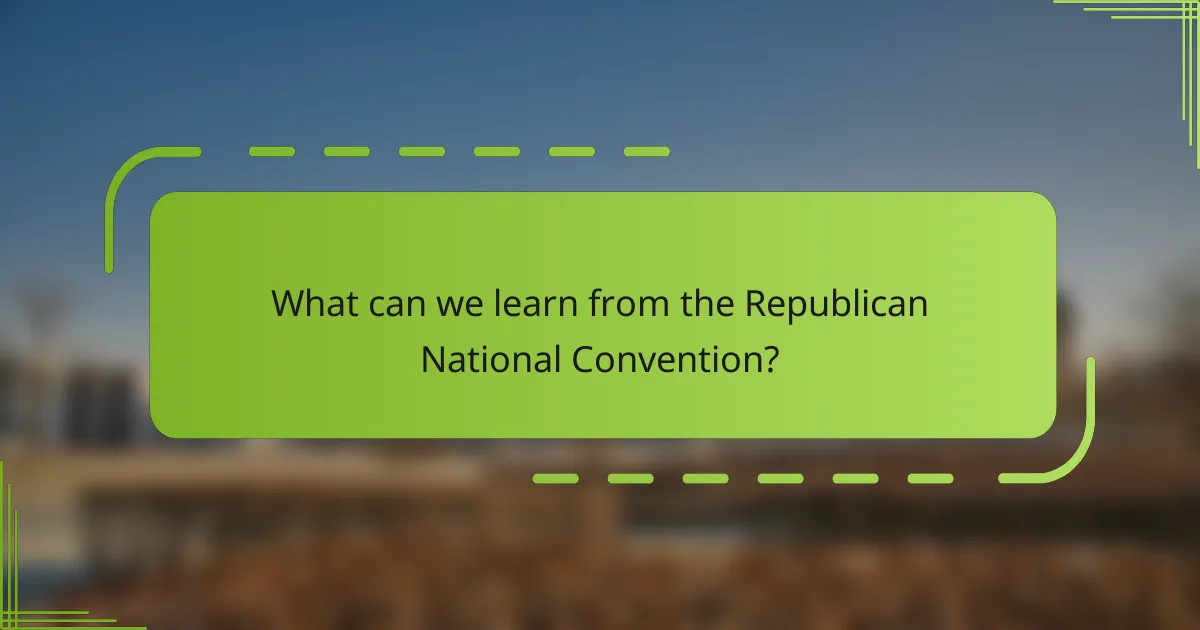 What can we learn from the Republican National Convention?